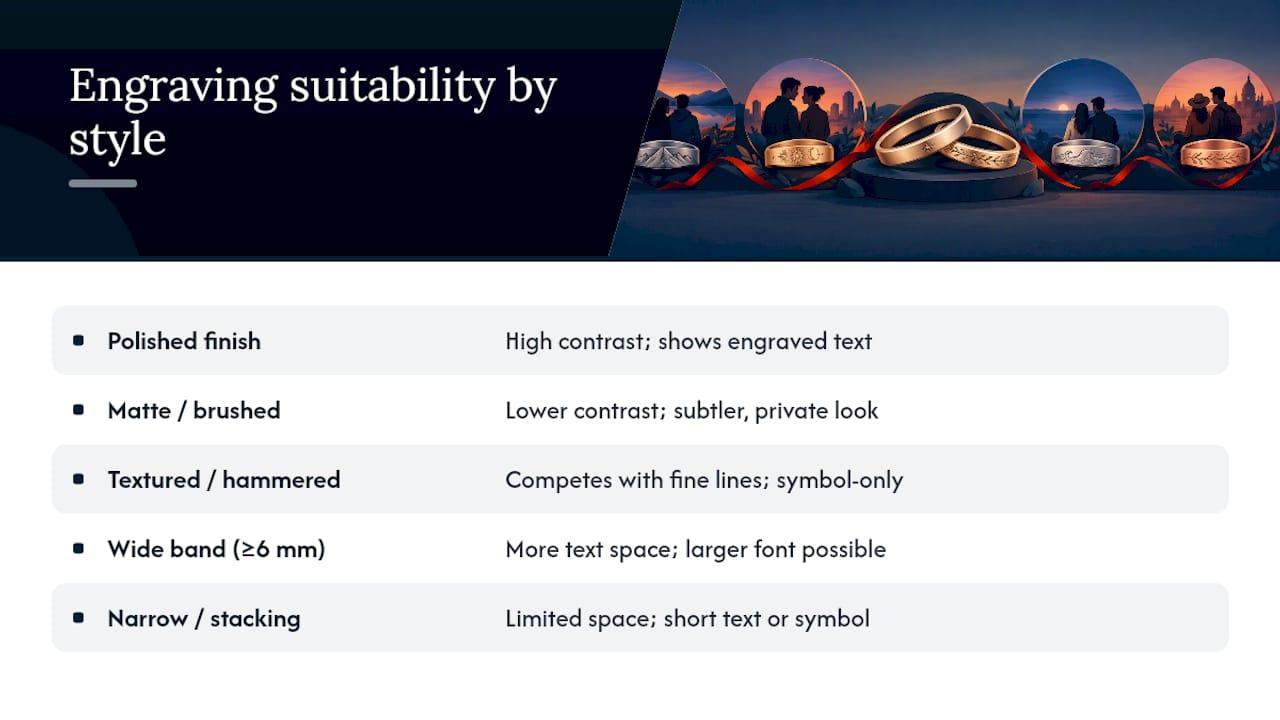 Engraving suitability by style

| | |
|---|---|
| Polished finish | High contrast; shows engraved text |
| Matte / brushed | Lower contrast; subtler, private look |
| Textured / hammered | Competes with fine lines; symbol-only |
| Wide band (≥6 mm) | More text space; larger font possible |
| Narrow / stacking | Limited space; short text or symbol |